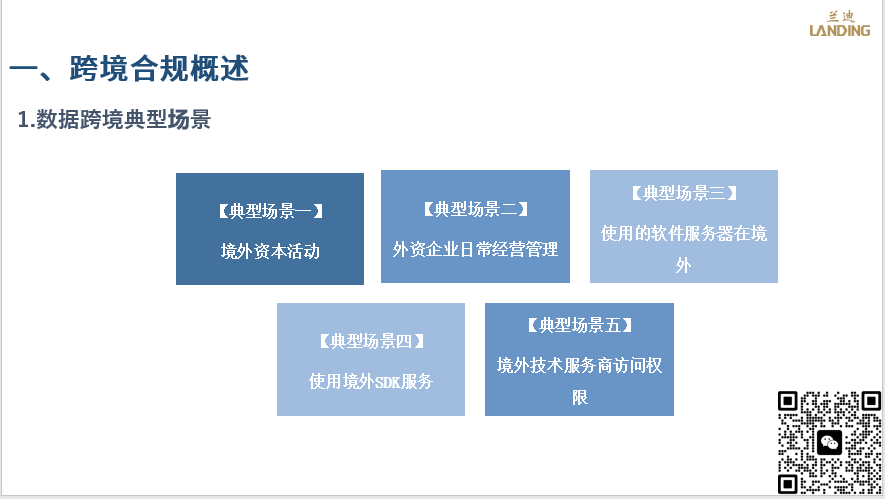 兰迪
LANDING

一、跨境合规概述

1.数据跨境典型场景

【典型场景一】
境外资本活动

【典型场景二】
外资企业日常经营管理

【典型场景三】
使用的软件服务器在境外

【典型场景四】
使用境外SDK服务

【典型场景五】
境外技术服务商访问权限